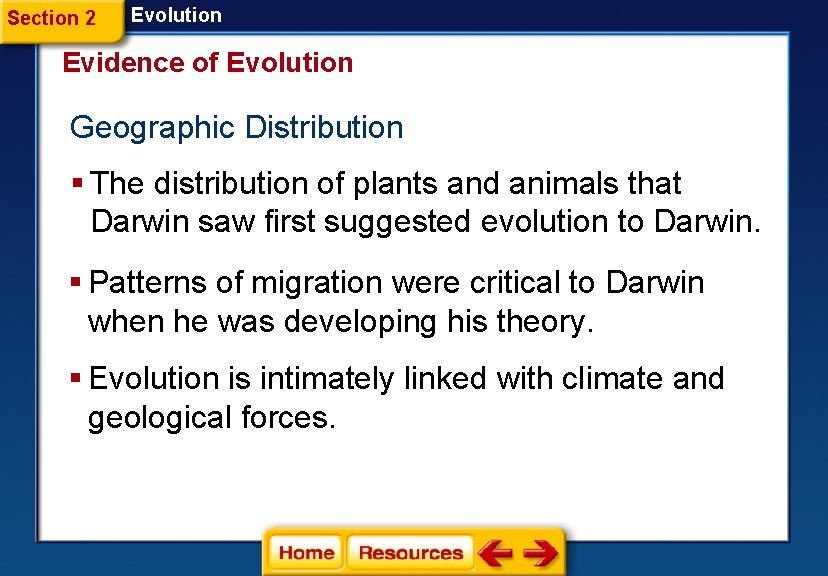 Section 2 Evolution

Evidence of Evolution

Geographic Distribution

▪ The distribution of plants and animals that Darwin saw first suggested evolution to Darwin.

▪ Patterns of migration were critical to Darwin when he was developing his theory.

▪ Evolution is intimately linked with climate and geological forces.

Home Resources